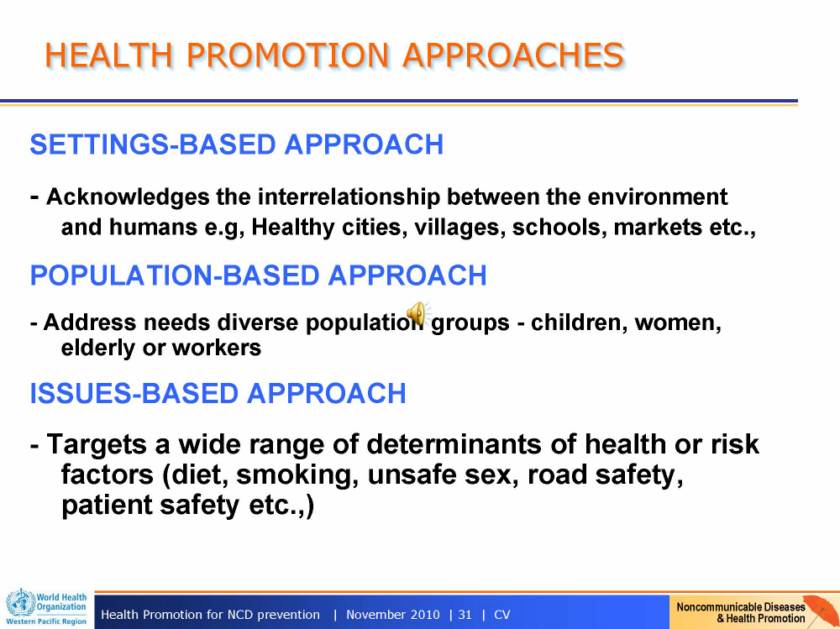 HEALTH PROMOTION APPROACHES

SETTINGS-BASED APPROACH

- Acknowledges the interrelationship between the environment and humans e.g, Healthy cities, villages, schools, markets etc.,

POPULATION-BASED APPROACH

- Address needs diverse population groups - children, women, elderly or workers

ISSUES-BASED APPROACH

- Targets a wide range of determinants of health or risk factors (diet, smoking, unsafe sex, road safety, patient safety etc.,)

World Health Organization Western Pacific Region

Health Promotion for NCD prevention | November 2010 | 31 | CV

Noncommunicable Diseases & Health Promotion